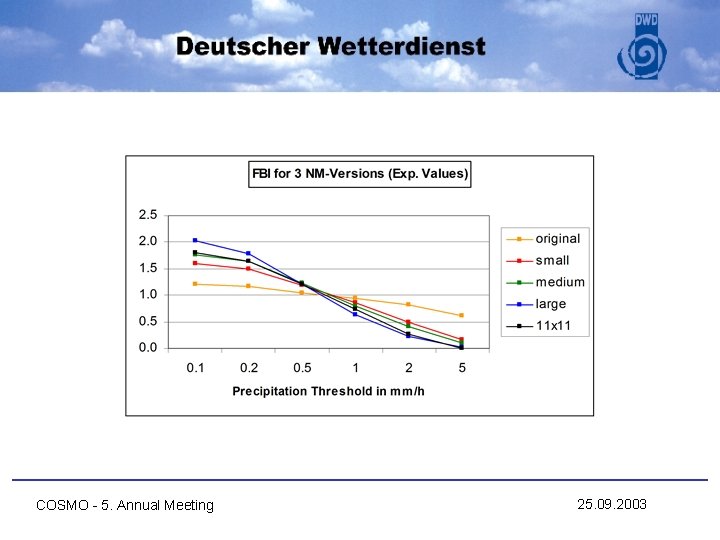 Deutscher Wetterdienst

DWD

FBI for 3 NM-Versions (Exp. Values)

2.5
2.0
1.5
1.0
0.5
0.0

0.1 0.2 0.5 1 2 5

Precipitation Threshold in mm/h

original
small
medium
large
11x11

COSMO - 5. Annual Meeting

25.09.2003